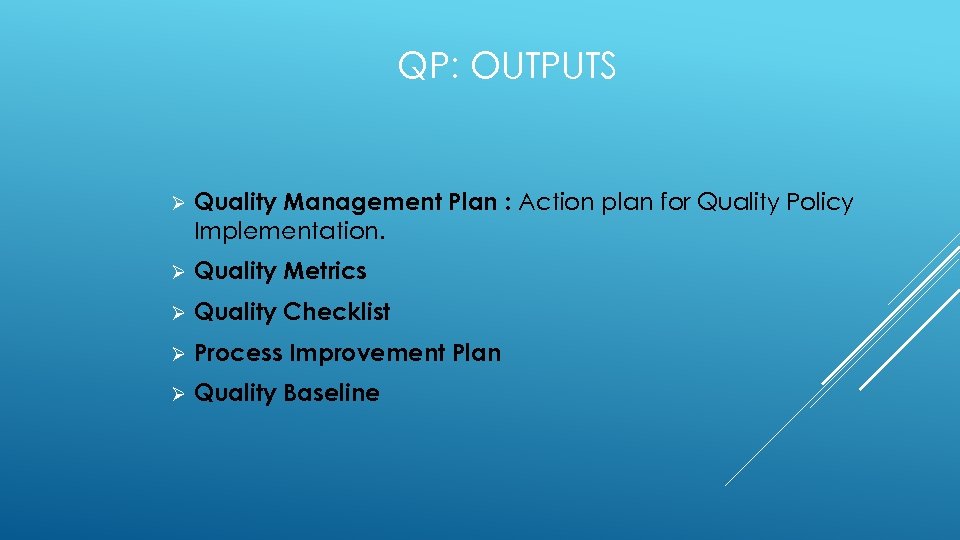 QP: OUTPUTS

➢ Quality Management Plan : Action plan for Quality Policy Implementation.

➢ Quality Metrics

➢ Quality Checklist

➢ Process Improvement Plan

➢ Quality Baseline